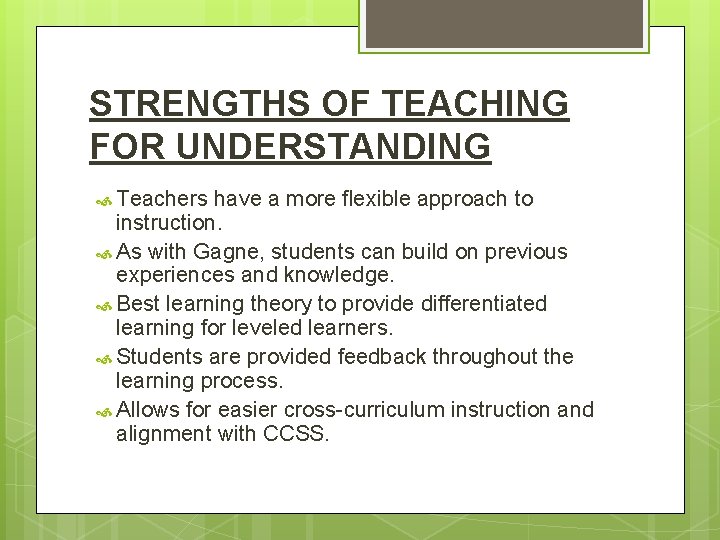 STRENGTHS OF TEACHING FOR UNDERSTANDING

Teachers have a more flexible approach to instruction.

As with Gagne, students can build on previous experiences and knowledge.

Best learning theory to provide differentiated learning for leveled learners.

Students are provided feedback throughout the learning process.

Allows for easier cross-curriculum instruction and alignment with CCSS.